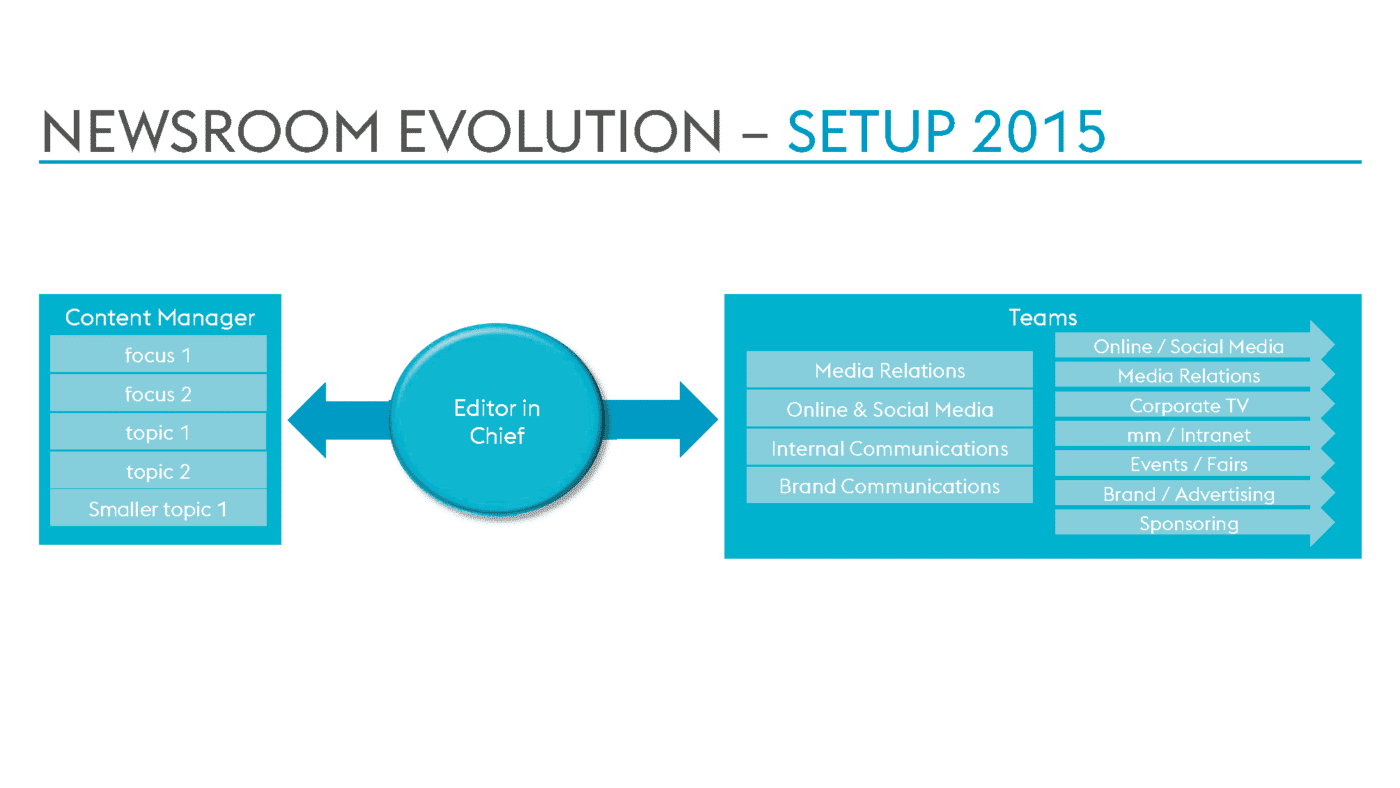 NEWSROOM EVOLUTION – SETUP 2015

Content Manager

focus 1

focus 2

topic 1

topic 2

Smaller topic 1

Editor in Chief

Teams

Media Relations

Online & Social Media

Internal Communications

Brand Communications

Online / Social Media

Media Relations

Corporate TV

mm / Intranet

Events / Fairs

Brand / Advertising

Sponsoring